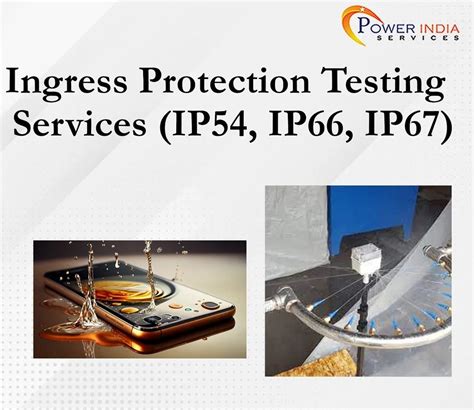 POWER INDIA
SERVICES

Ingress Protection Testing Services (IP54, IP66, IP67)